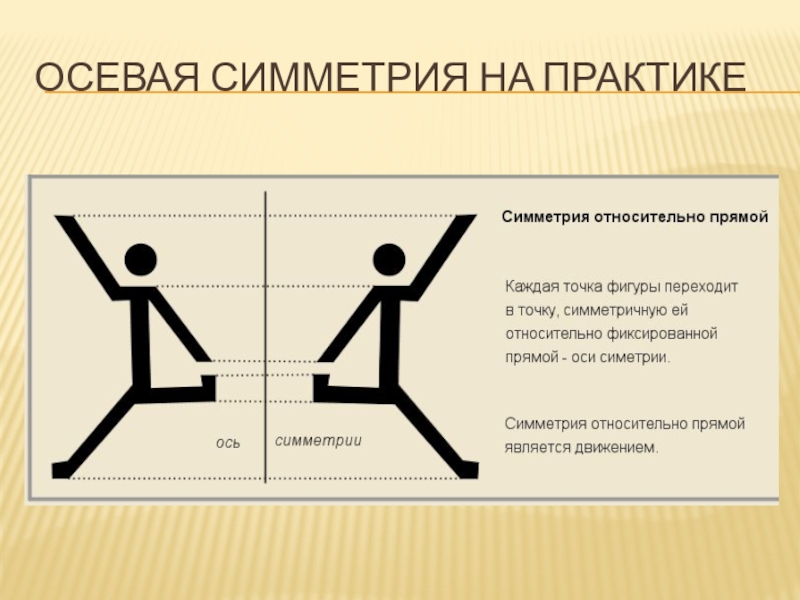 ОСЕВАЯ СИММЕТРИЯ НА ПРАКТИКЕ

ось симметрии

Симметрия относительно прямой

Каждая точка фигуры переходит в точку, симметричную ей относительно фиксированной прямой - оси симетрии.

Симметрия относительно прямой является движением.